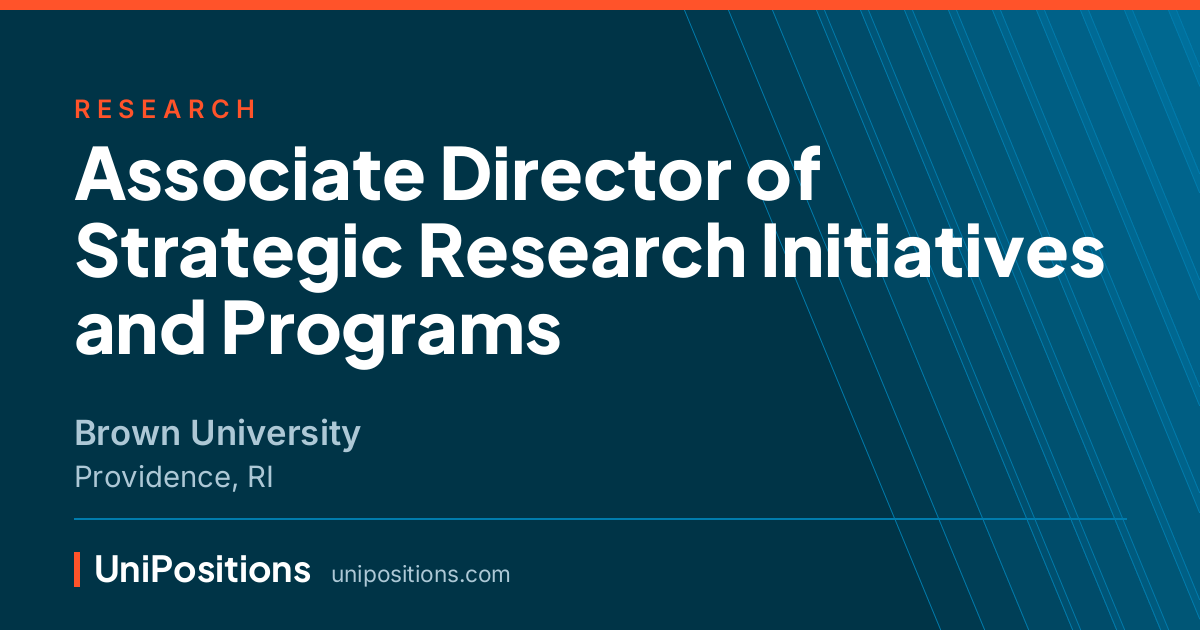 RESEARCH

Associate Director of Strategic Research Initiatives and Programs

Brown University
Providence, RI

UniPositions unipositions.com